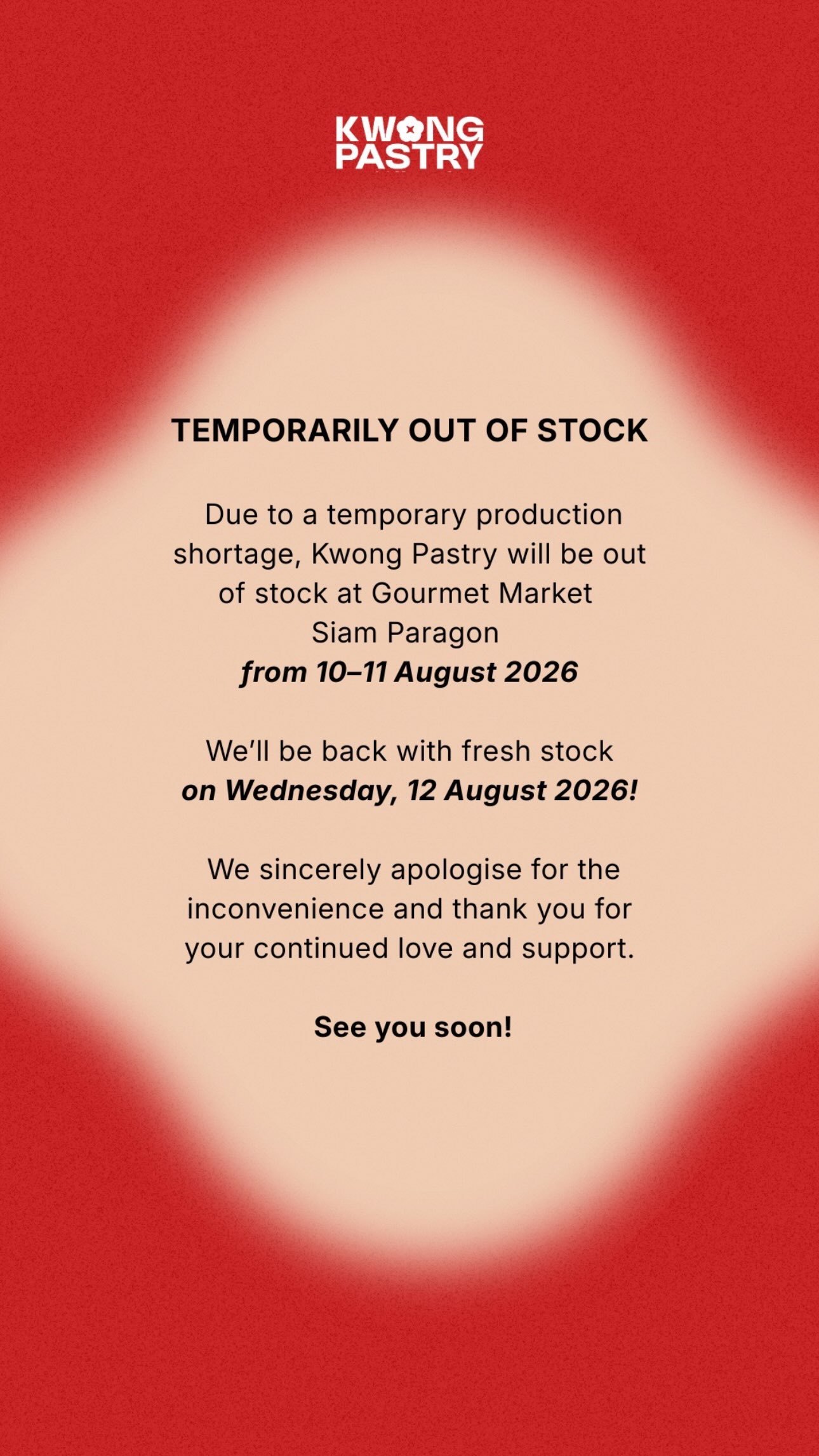 KWONG PASTRY

TEMPORARILY OUT OF STOCK

Due to a temporary production shortage, Kwong Pastry will be out of stock at Gourmet Market Siam Paragon
from 10–11 August 2026

We'll be back with fresh stock
on Wednesday, 12 August 2026!

We sincerely apologise for the inconvenience and thank you for your continued love and support.

See you soon!